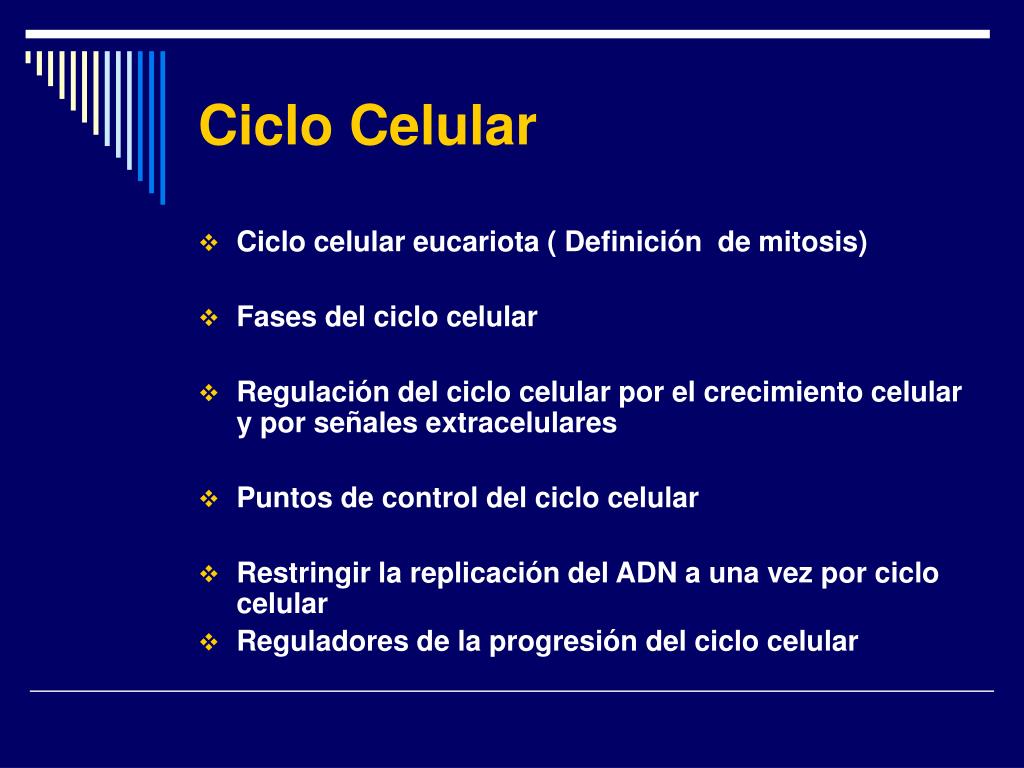 Ciclo Celular

❖ Ciclo celular eucariota ( Definición de mitosis)

❖ Fases del ciclo celular

❖ Regulación del ciclo celular por el crecimiento celular y por señales extracelulares

❖ Puntos de control del ciclo celular

❖ Restringir la replicación del ADN a una vez por ciclo celular

❖ Reguladores de la progresión del ciclo celular